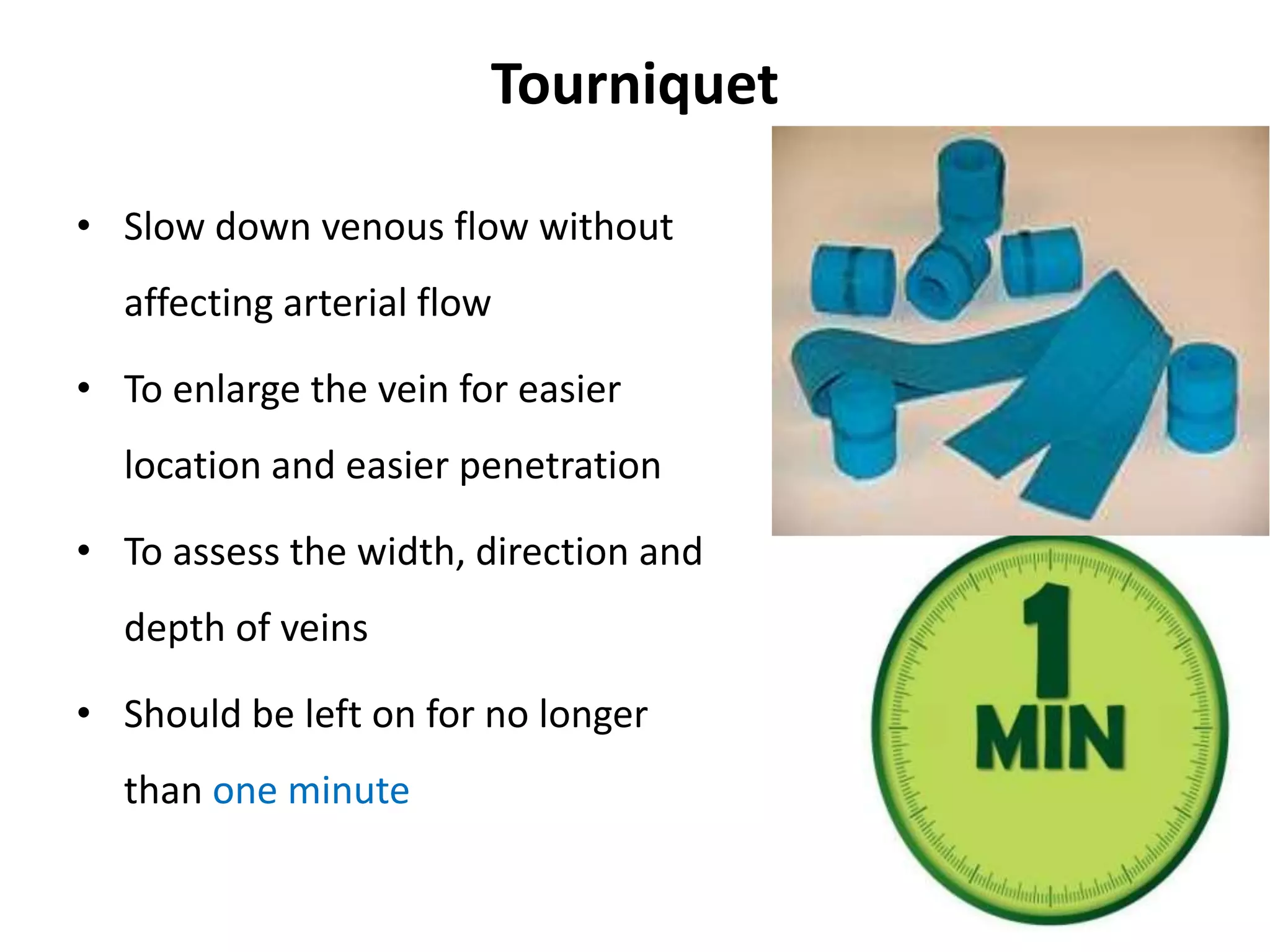 Tourniquet

• Slow down venous flow without affecting arterial flow

• To enlarge the vein for easier location and easier penetration

• To assess the width, direction and depth of veins

• Should be left on for no longer than one minute

1
MIN